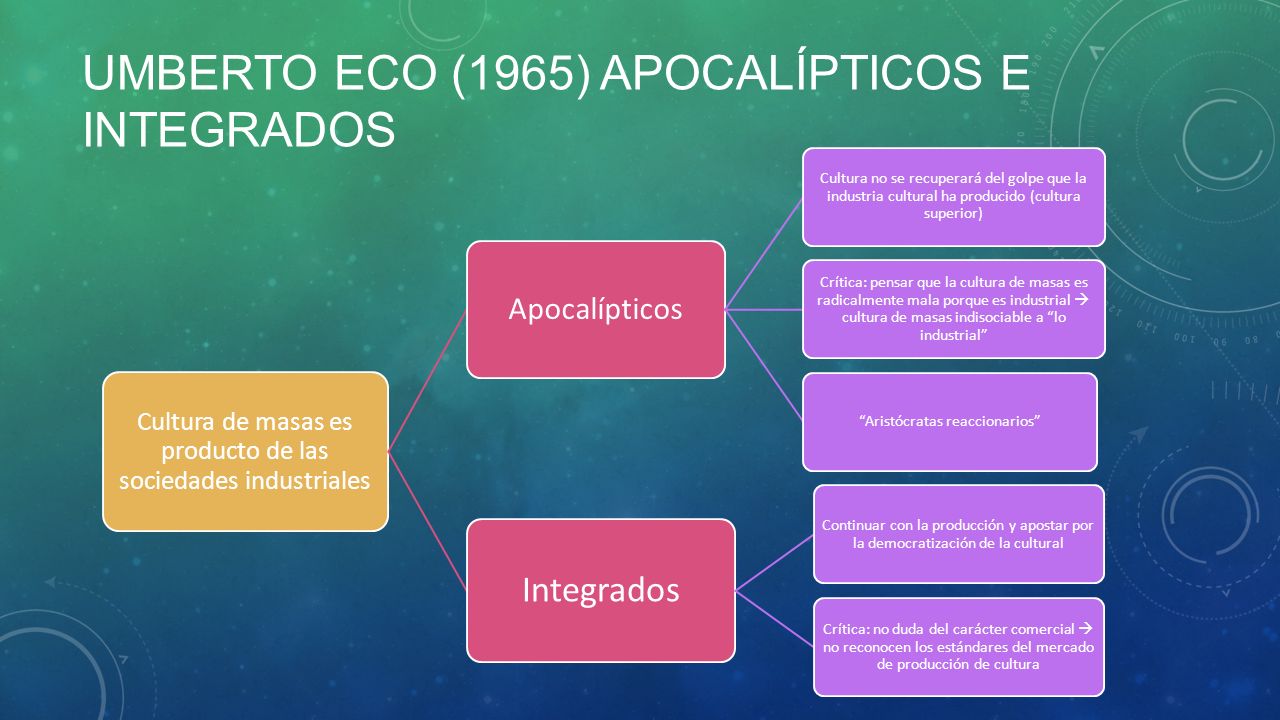 UMBERTO ECO (1965) APOCALÍPTICOS E INTEGRADOS

Cultura de masas es producto de las sociedades industriales

Apocalípticos

Cultura no se recuperará del golpe que la industria cultural ha producido (cultura superior)

Crítica: pensar que la cultura de masas es radicalmente mala porque es industrial → cultura de masas indisociable a "lo industrial"

"Aristócratas reaccionarios"

Integrados

Continuar con la producción y apostar por la democratización de la cultural

Crítica: no duda del carácter comercial → no reconocen los estándares del mercado de producción de cultura